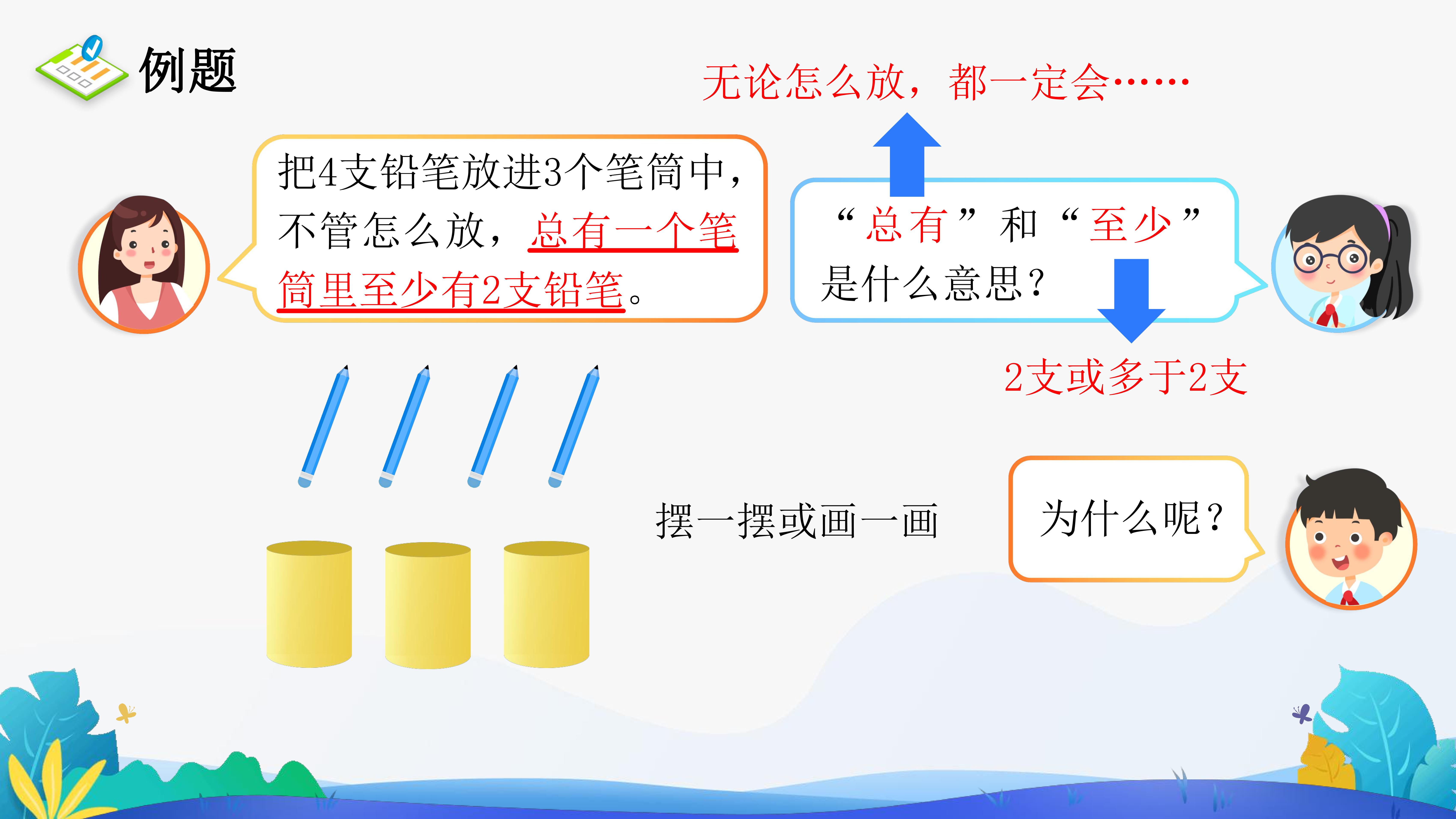 例题

无论怎么放，都一定会……

把4支铅笔放进3个笔筒中，不管怎么放，总有一个笔筒里至少有2支铅笔。

“总有”和“至少”是什么意思？

2支或多于2支

摆一摆或画一画

为什么呢？